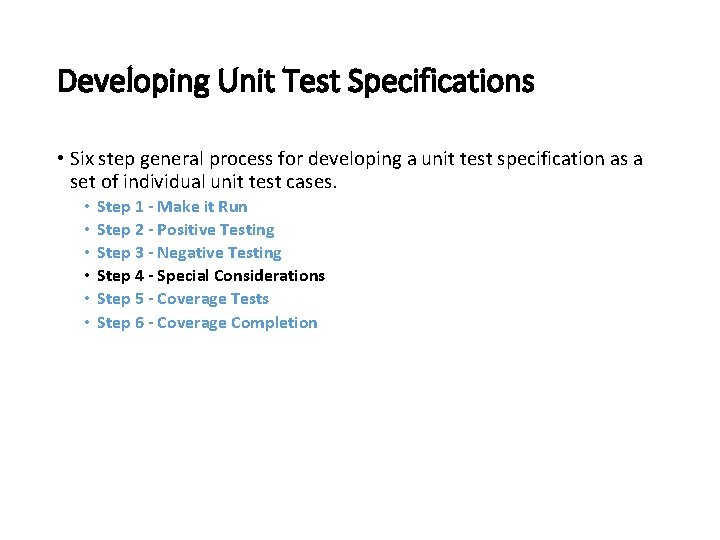 Developing Unit Test Specifications

• Six step general process for developing a unit test specification as a set of individual unit test cases.
  • Step 1 - Make it Run
  • Step 2 - Positive Testing
  • Step 3 - Negative Testing
  • Step 4 - Special Considerations
  • Step 5 - Coverage Tests
  • Step 6 - Coverage Completion